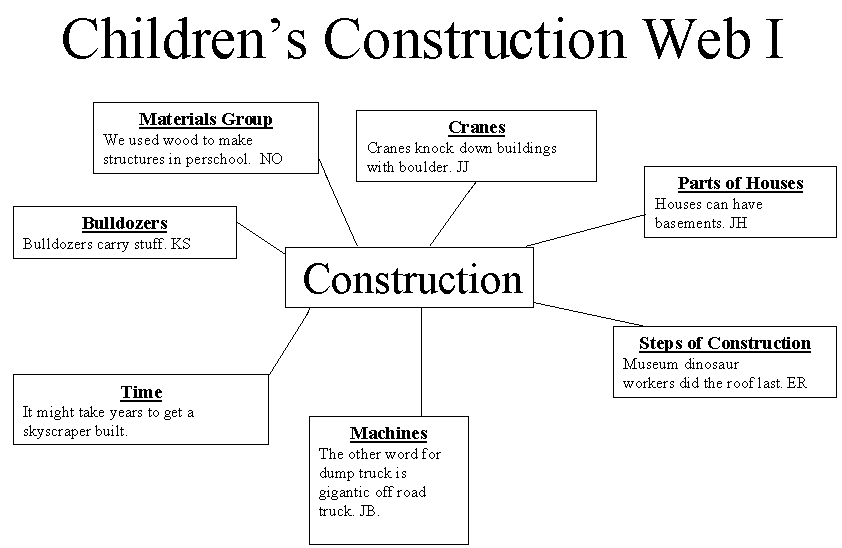 Children's Construction Web I

Materials Group
We used wood to make structures in perschool. NO

Cranes
Cranes knock down buildings with boulder. JJ

Parts of Houses
Houses can have basements. JH

Bulldozers
Bulldozers carry stuff. KS

Construction

Steps of Construction
Museum dinosaur workers did the roof last. ER

Time
It might take years to get a skyscraper built.

Machines
The other word for dump truck is gigantic off road truck. JB.